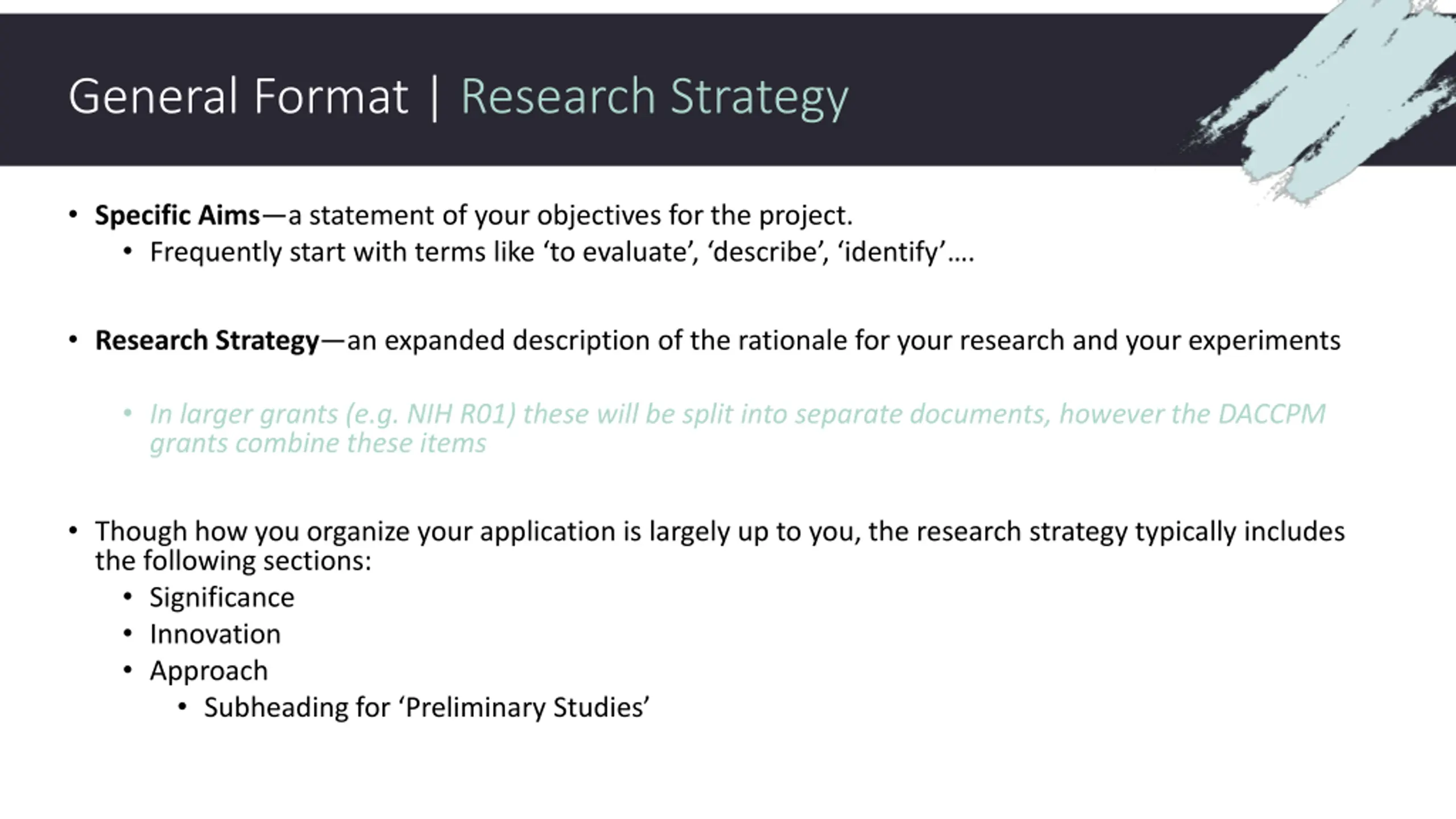 General Format | Research Strategy

• Specific Aims—a statement of your objectives for the project.
  • Frequently start with terms like ‘to evaluate’, ‘describe’, ‘identify’….

• Research Strategy—an expanded description of the rationale for your research and your experiments

  • In larger grants (e.g. NIH R01) these will be split into separate documents, however the DACCPM grants combine these items

• Though how you organize your application is largely up to you, the research strategy typically includes the following sections:
  • Significance
  • Innovation
  • Approach
    • Subheading for ‘Preliminary Studies’